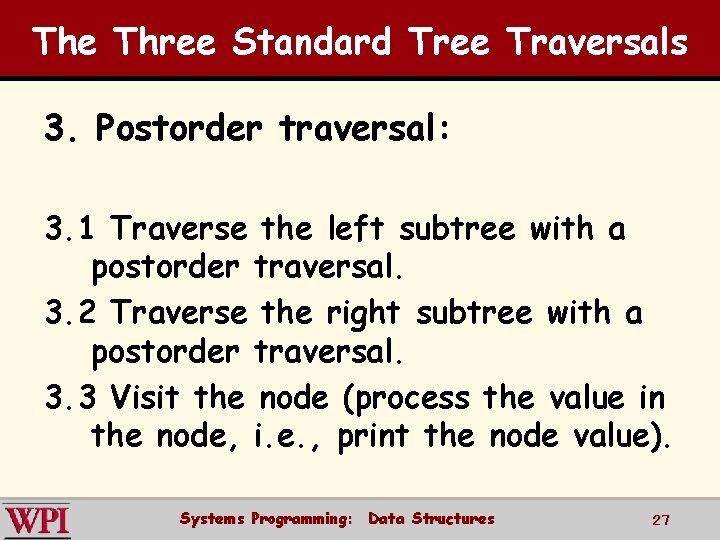 The Three Standard Tree Traversals

3. Postorder traversal:

3.1 Traverse the left subtree with a postorder traversal.

3.2 Traverse the right subtree with a postorder traversal.

3.3 Visit the node (process the value in the node, i.e., print the node value).

WPI

Systems Programming: Data Structures

27